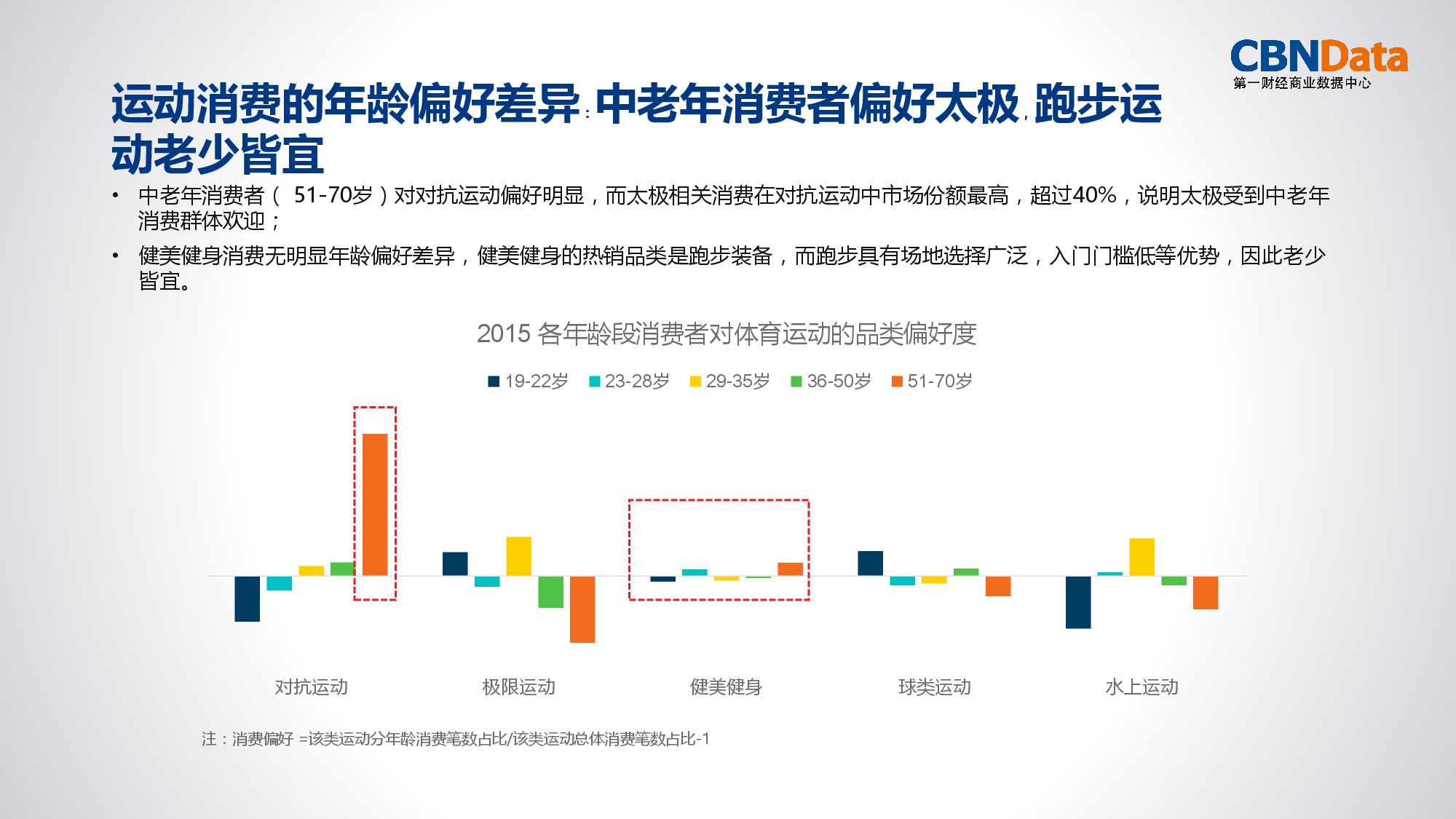 CBNData
第一财经商业数据中心

运动消费的年龄偏好差异：中老年消费者偏好太极，跑步运动老少皆宜

• 中老年消费者（ 51-70岁）对对抗运动偏好明显，而太极相关消费在对抗运动中市场份额最高，超过40%，说明太极受到中老年消费群体欢迎；

• 健美健身消费无明显年龄偏好差异，健美健身的热销品类是跑步装备，而跑步具有场地选择广泛，入门门槛低等优势，因此老少皆宜。

2015 各年龄段消费者对体育运动的品类偏好度

19-22岁 23-28岁 29-35岁 36-50岁 51-70岁

对抗运动 极限运动 健美健身 球类运动 水上运动

注：消费偏好 =该类运动分年龄消费笔数占比/该类运动总体消费笔数占比-1